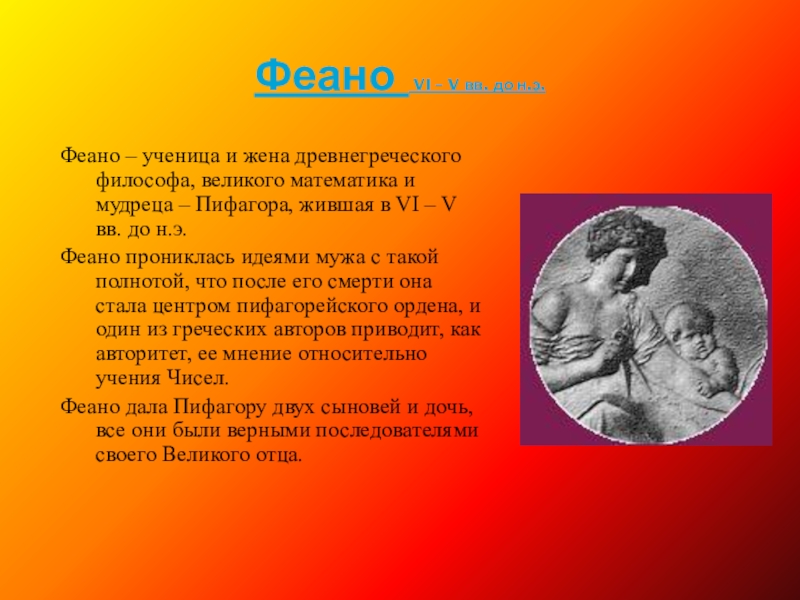 Феано VI – V вв. до н.э.

Феано – ученица и жена древнегреческого философа, великого математика и мудреца – Пифагора, жившая в VI – V вв. до н.э.

Феано прониклась идеями мужа с такой полнотой, что после его смерти она стала центром пифагорейского ордена, и один из греческих авторов приводит, как авторитет, ее мнение относительно учения Чисел.

Феано дала Пифагору двух сыновей и дочь, все они были верными последователями своего Великого отца.